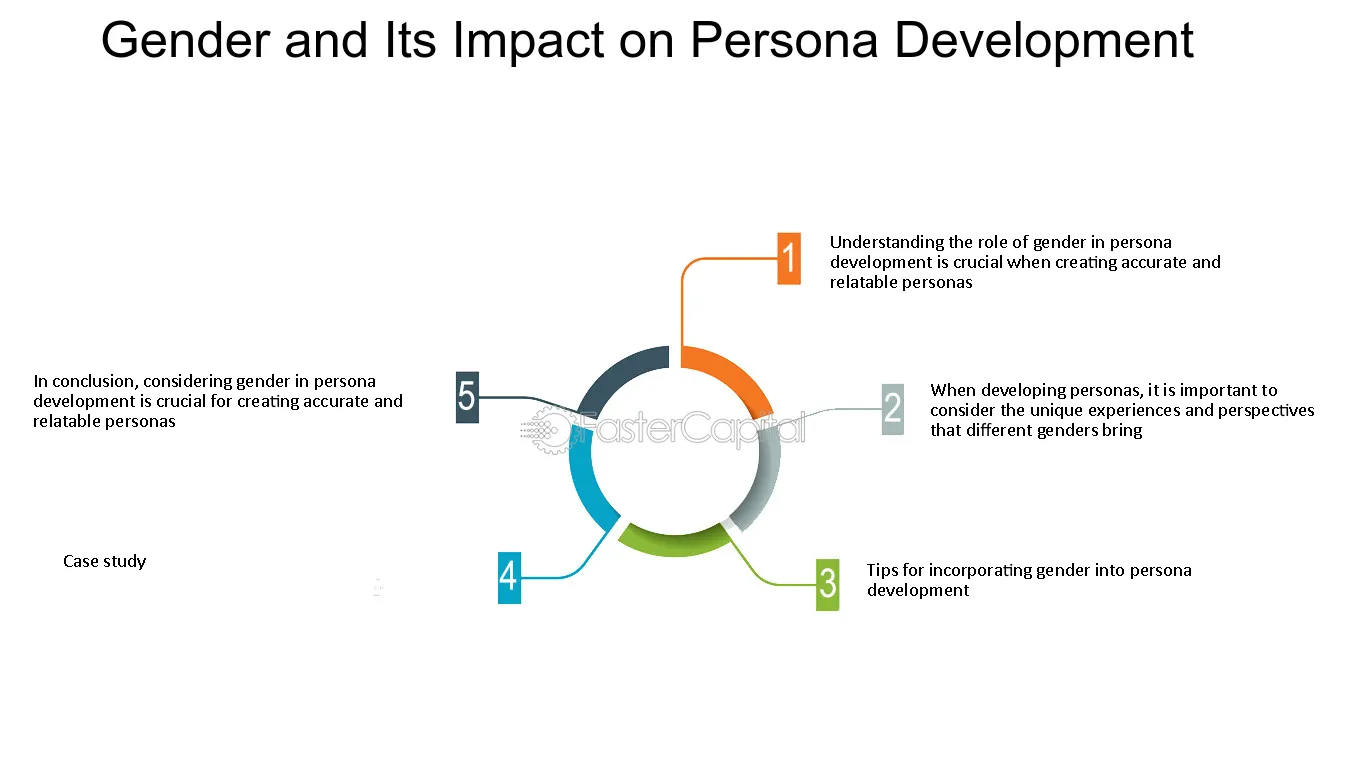 Gender and Its Impact on Persona Development

1

Understanding the role of gender in persona development is crucial when creating accurate and relatable personas

2

When developing personas, it is important to consider the unique experiences and perspectives that different genders bring

3

Tips for incorporating gender into persona development

4

Case study

5

In conclusion, considering gender in persona development is crucial for creating accurate and relatable personas

FasterCapital